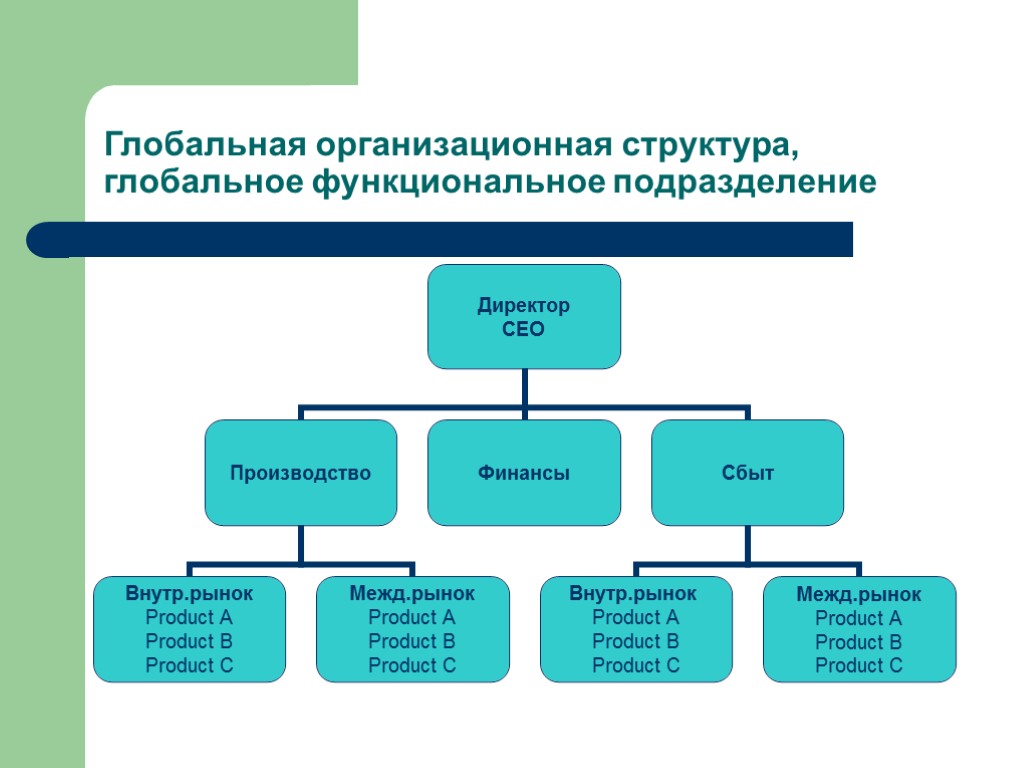 Глобальная организационная структура, глобальное функциональное подразделение

Директор
CEO

Производство

Финансы

Сбыт

Внутр.рынок
Product A
Product B
Product C

Межд.рынок
Product A
Product B
Product C

Внутр.рынок
Product A
Product B
Product C

Межд.рынок
Product A
Product B
Product C